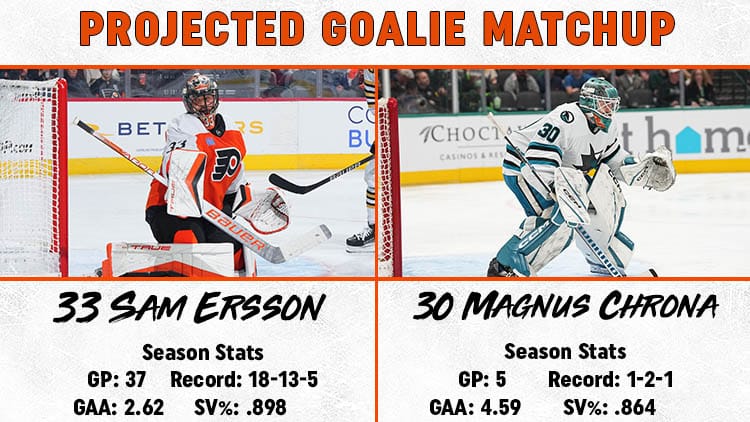 PROJECTED GOALIE MATCHUP

33 SAM ERSSON

Season Stats
GP: 37 Record: 18-13-5
GAA: 2.62 SV%: .898

30 MAGNUS CHRONA

Season Stats
GP: 5 Record: 1-2-1
GAA: 4.59 SV%: .864